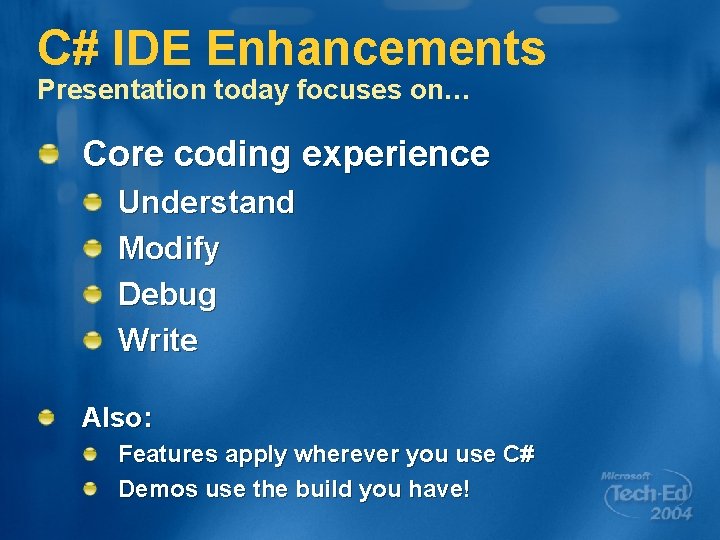 C# IDE Enhancements
Presentation today focuses on…

Core coding experience
Understand
Modify
Debug
Write

Also:
Features apply wherever you use C#
Demos use the build you have!

Microsoft Tech·Ed 2004